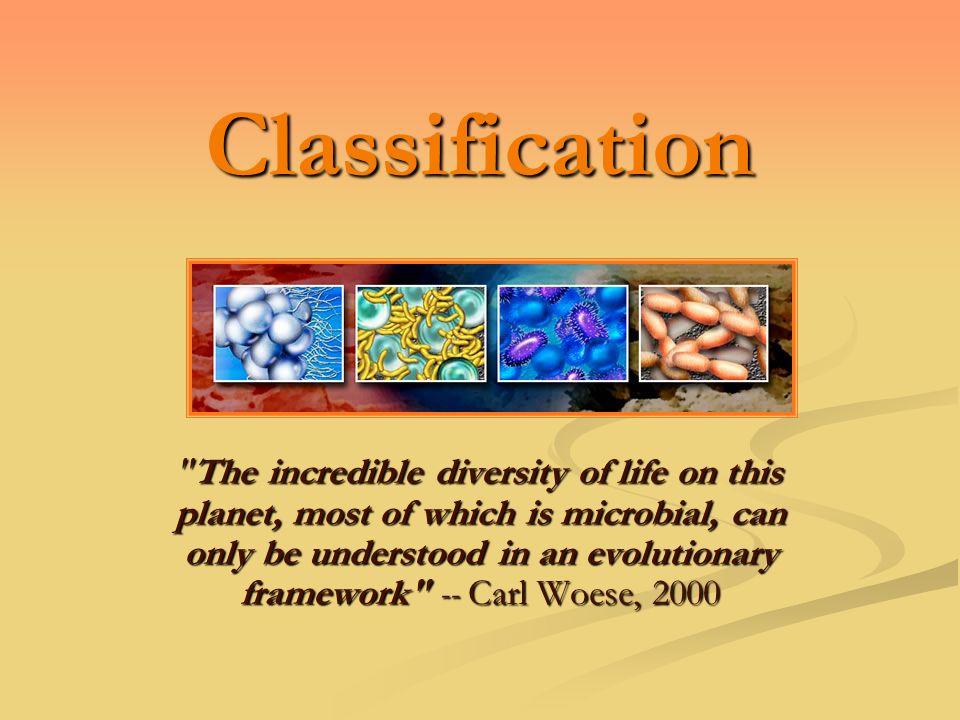 Classification

"The incredible diversity of life on this planet, most of which is microbial, can only be understood in an evolutionary framework" -- Carl Woese, 2000